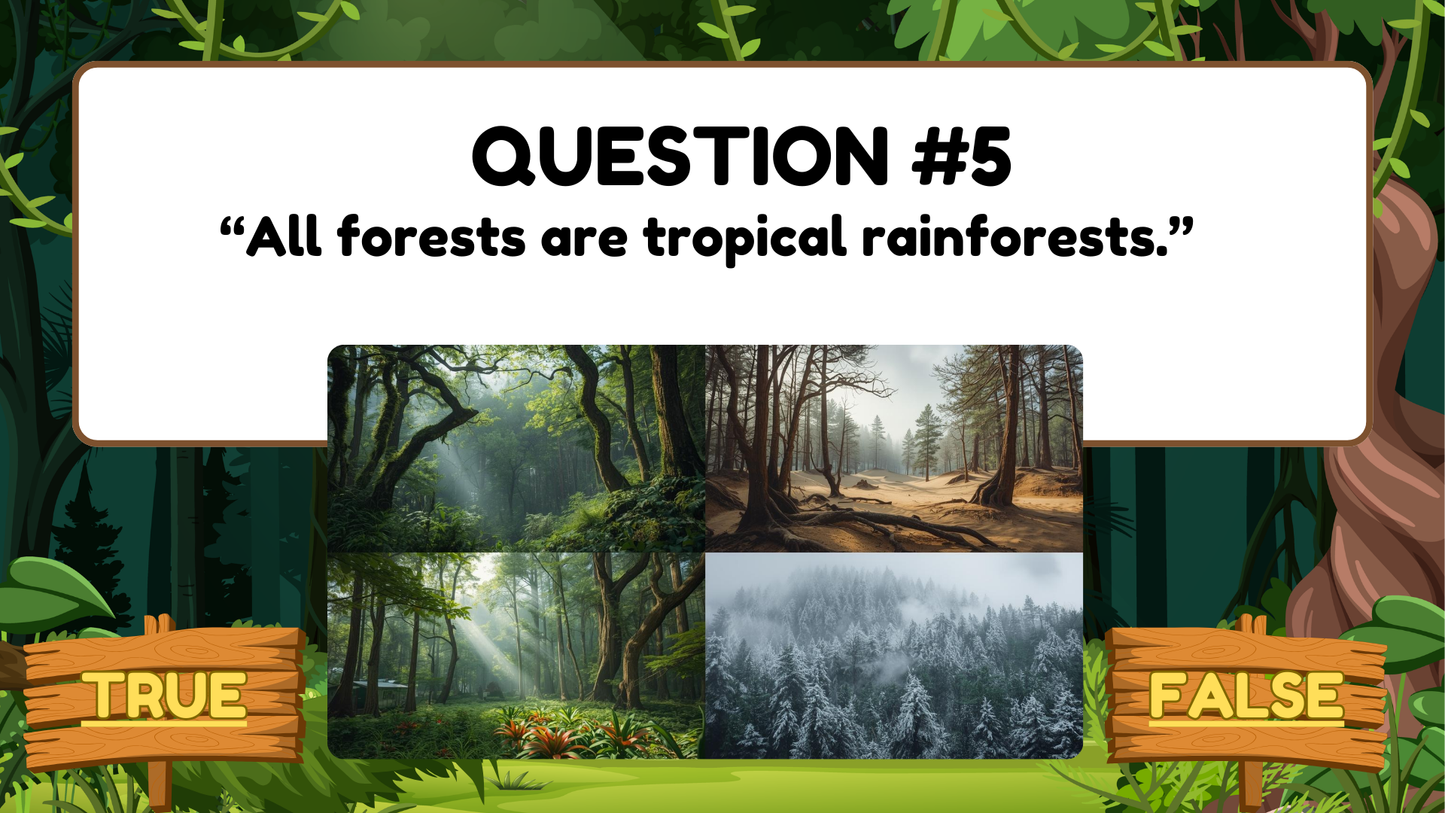 QUESTION #5
“All forests are tropical rainforests.”

TRUE

FALSE